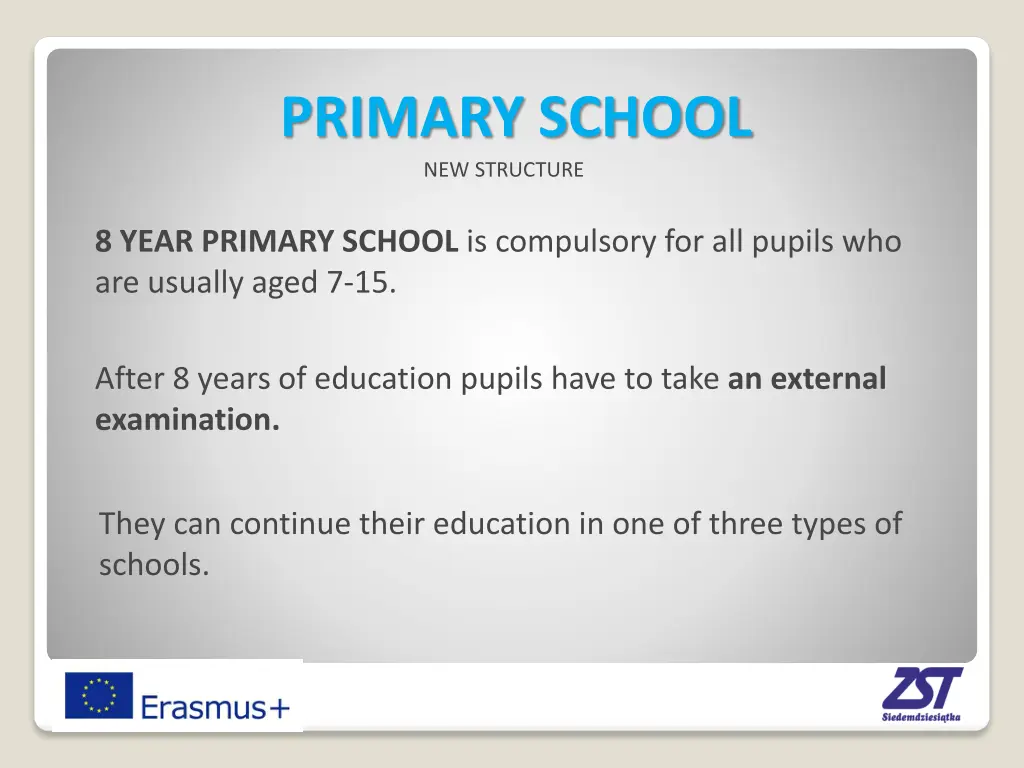 PRIMARY SCHOOL
NEW STRUCTURE

8 YEAR PRIMARY SCHOOL is compulsory for all pupils who are usually aged 7-15.

After 8 years of education pupils have to take an external examination.

They can continue their education in one of three types of schools.

Erasmus+

ZST
Siedemdziesiątka